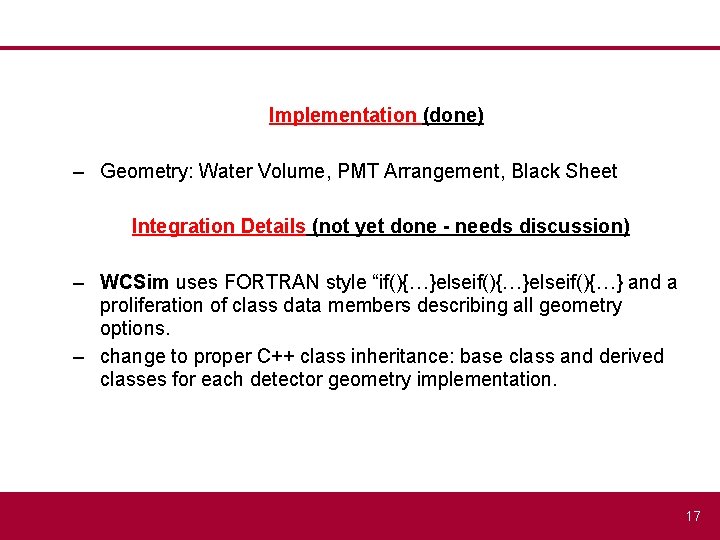 Implementation (done)

– Geometry: Water Volume, PMT Arrangement, Black Sheet

Integration Details (not yet done - needs discussion)

– WCSim uses FORTRAN style “if(){…}elseif(){…}elseif(){…} and a proliferation of class data members describing all geometry options.
– change to proper C++ class inheritance: base class and derived classes for each detector geometry implementation.

17